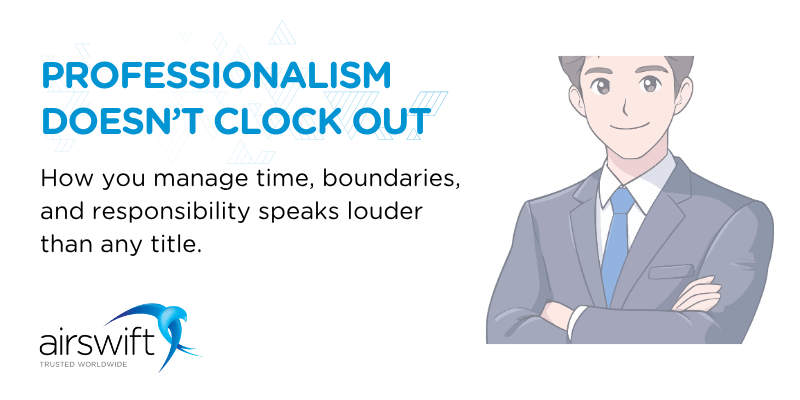 PROFESSIONALISM DOESN'T CLOCK OUT

How you manage time, boundaries, and responsibility speaks louder than any title.

airswift
TRUSTED WORLDWIDE